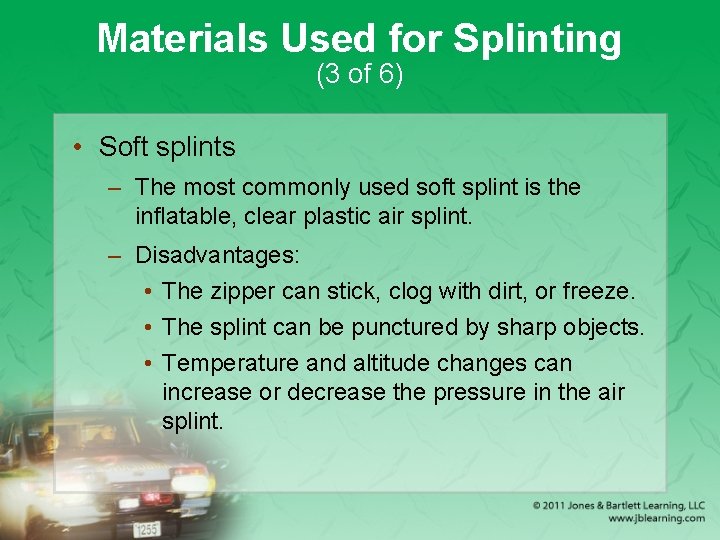 Materials Used for Splinting
(3 of 6)

• Soft splints
– The most commonly used soft splint is the inflatable, clear plastic air splint.
– Disadvantages:
• The zipper can stick, clog with dirt, or freeze.
• The splint can be punctured by sharp objects.
• Temperature and altitude changes can increase or decrease the pressure in the air splint.

1255

© 2011 Jones & Bartlett Learning, LLC
www.jblearning.com